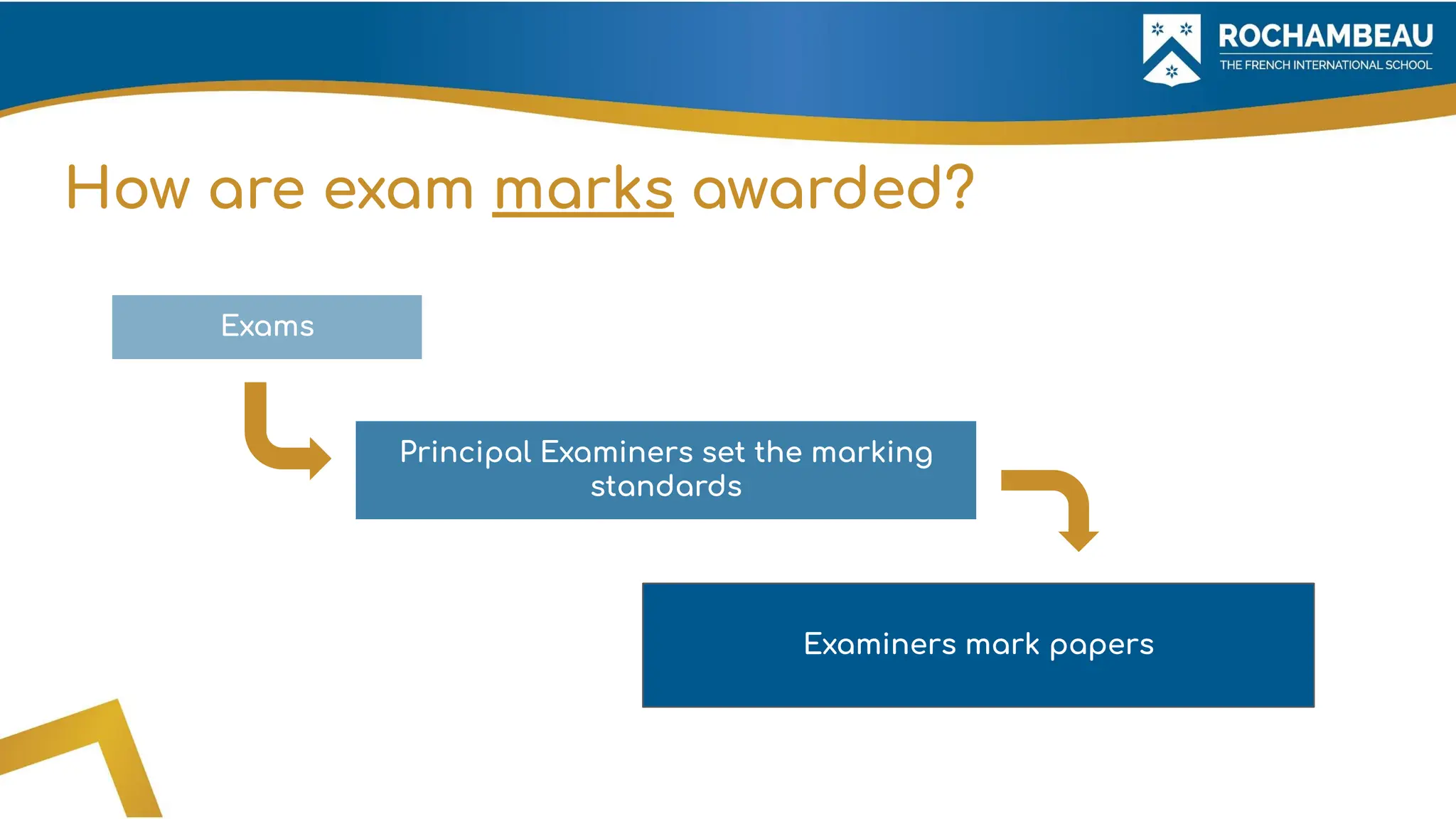 ROCHAMBEAU
THE FRENCH INTERNATIONAL SCHOOL

How are exam marks awarded?

Exams

Principal Examiners set the marking standards

Examiners mark papers